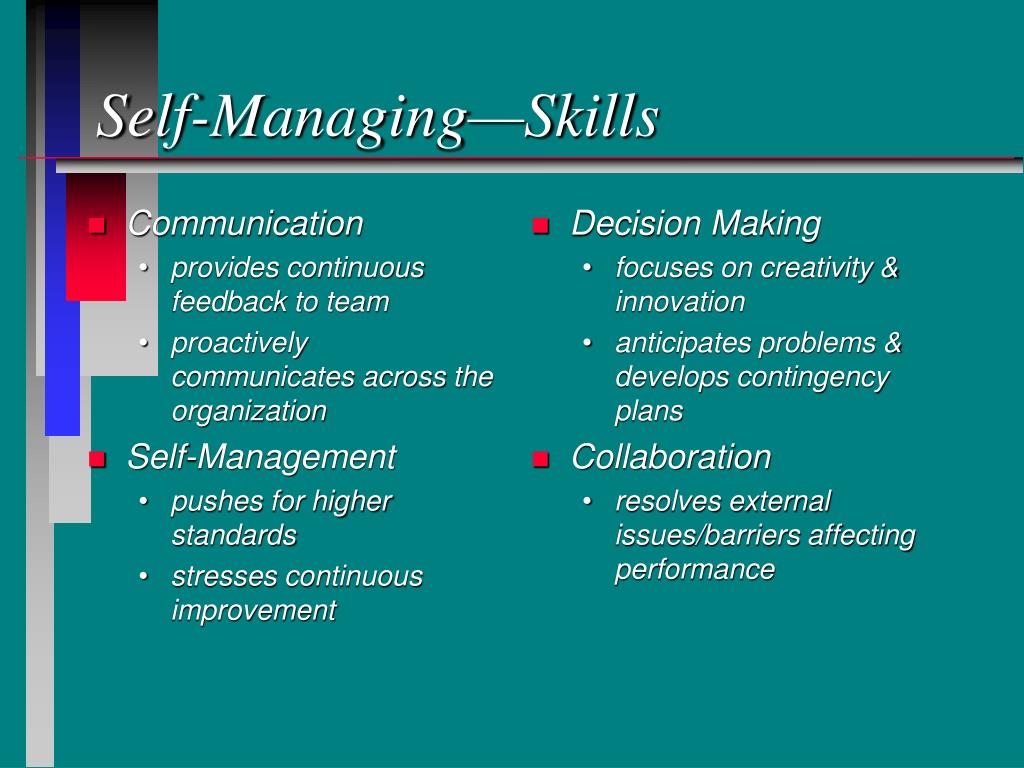 Self-Managing—Skills

■ Communication
• provides continuous feedback to team
• proactively communicates across the organization

■ Self-Management
• pushes for higher standards
• stresses continuous improvement

■ Decision Making
• focuses on creativity & innovation
• anticipates problems & develops contingency plans

■ Collaboration
• resolves external issues/barriers affecting performance